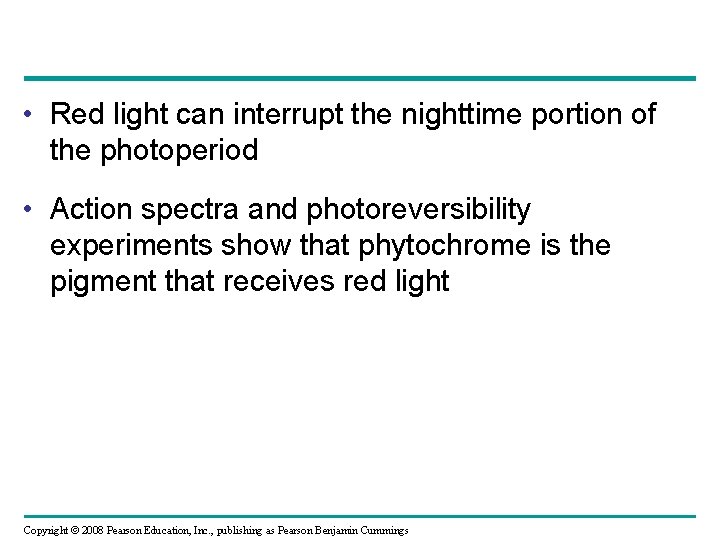 • Red light can interrupt the nighttime portion of the photoperiod

• Action spectra and photoreversibility experiments show that phytochrome is the pigment that receives red light

Copyright © 2008 Pearson Education, Inc., publishing as Pearson Benjamin Cummings